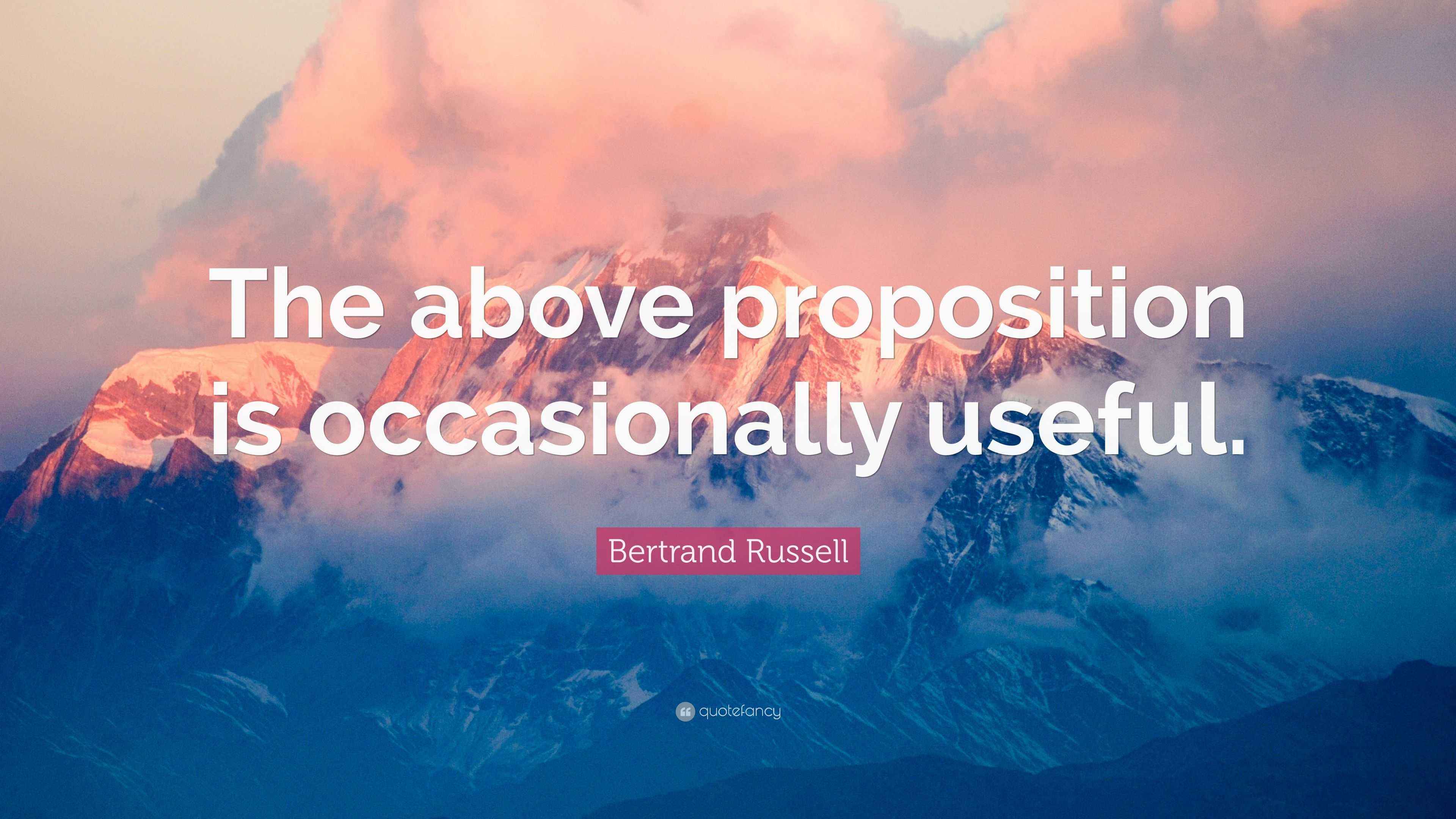 The above proposition is occasionally useful.

Bertrand Russell

quotefancy